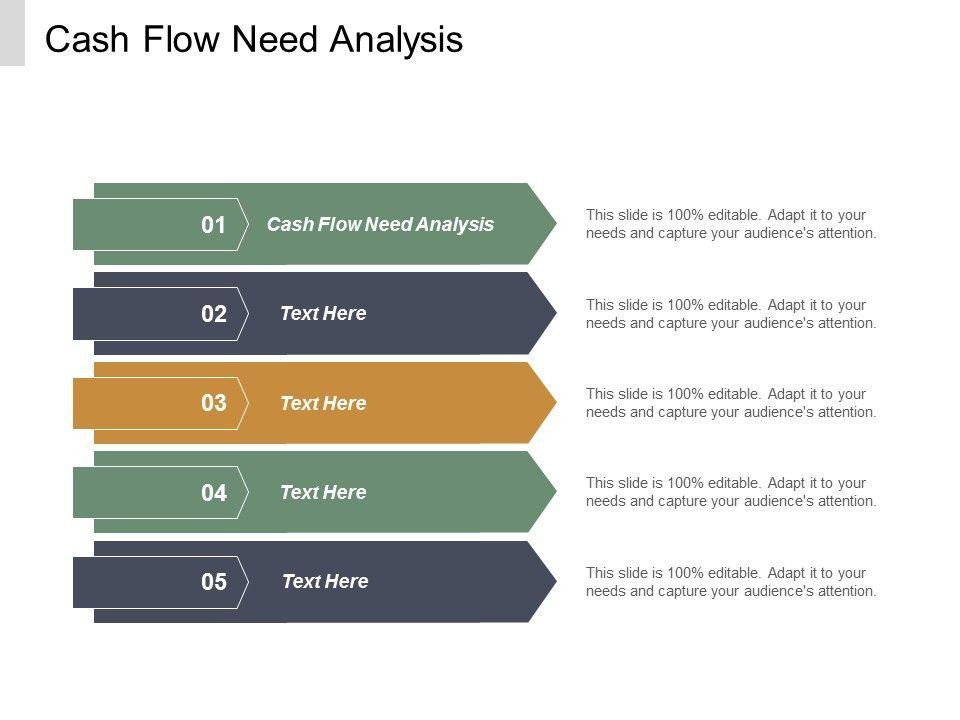 Cash Flow Need Analysis

01 Cash Flow Need Analysis

This slide is 100% editable. Adapt it to your needs and capture your audience's attention.

02 Text Here

This slide is 100% editable. Adapt it to your needs and capture your audience's attention.

03 Text Here

This slide is 100% editable. Adapt it to your needs and capture your audience's attention.

04 Text Here

This slide is 100% editable. Adapt it to your needs and capture your audience's attention.

05 Text Here

This slide is 100% editable. Adapt it to your needs and capture your audience's attention.